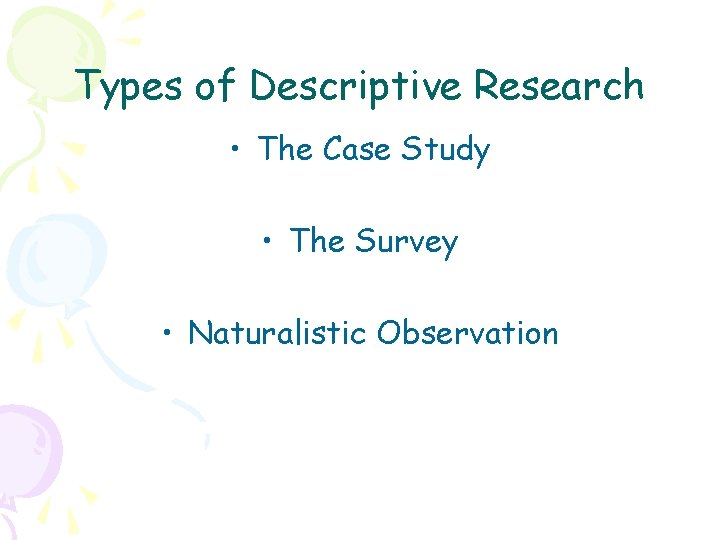 Types of Descriptive Research

• The Case Study

• The Survey

• Naturalistic Observation